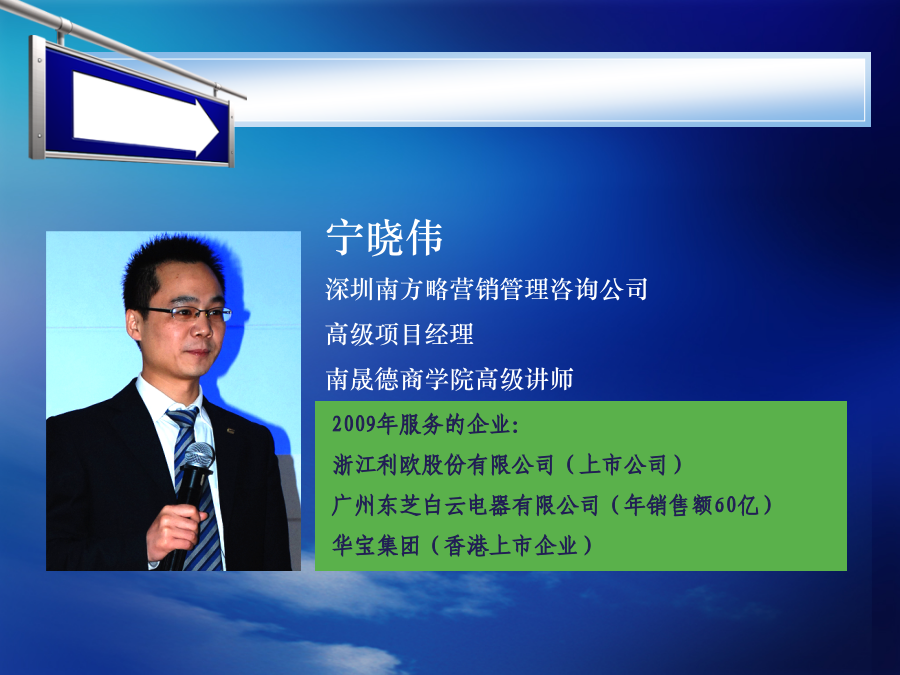 宁晓伟

深圳南方略营销管理咨询公司

高级项目经理

南晟德商学院高级讲师

2009年服务的企业:

浙江利欧股份有限公司（上市公司）

广州东芝白云电器有限公司（年销售额60亿）

华宝集团（香港上市企业）